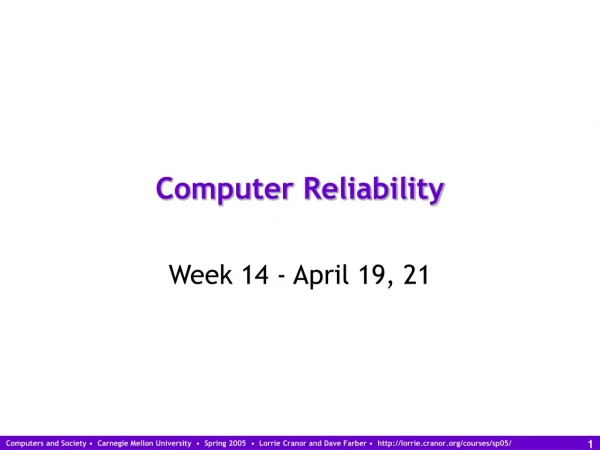 Computer Reliability

Week 14 - April 19, 21

Computers and Society • Carnegie Mellon University • Spring 2005 • Lorrie Cranor and Dave Farber • http://lorrie.cranor.org/courses/sp05/ 1